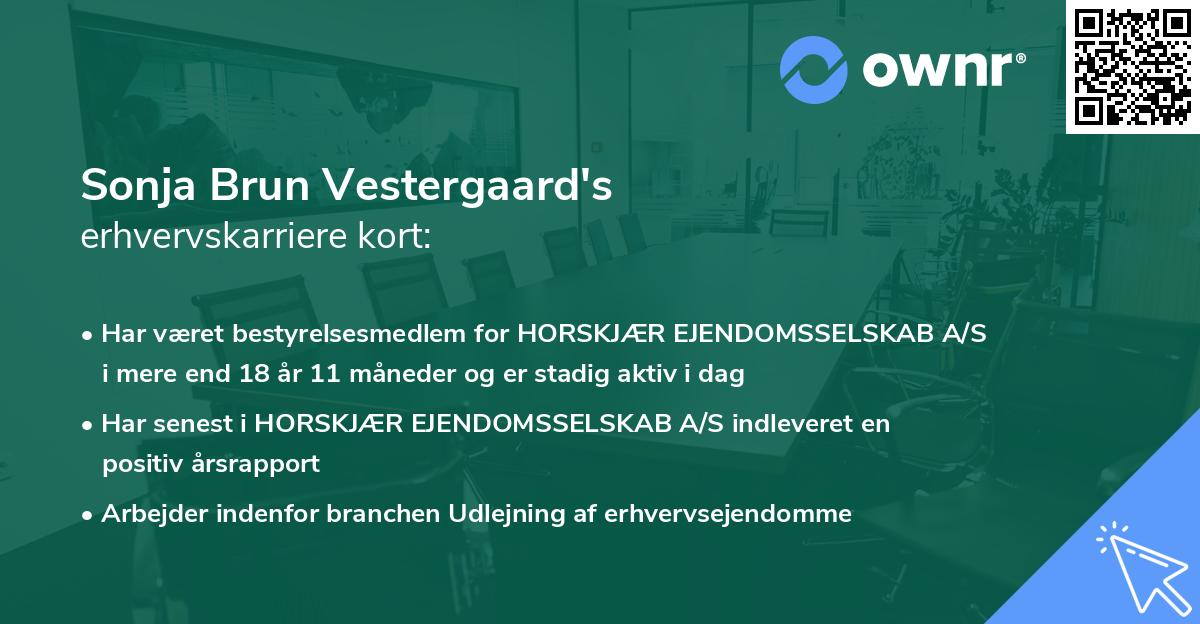 ownr®

Sonja Brun Vestergaard's
erhvervskarriere kort:

• Har været bestyrelsesmedlem for HORSKJÆR EJENDOMSSELSKAB A/S i mere end 18 år 11 måneder og er stadig aktiv i dag

• Har senest i HORSKJÆR EJENDOMSSELSKAB A/S indleveret en positiv årsrapport

• Arbejder indenfor branchen Udlejning af erhvervsejendomme